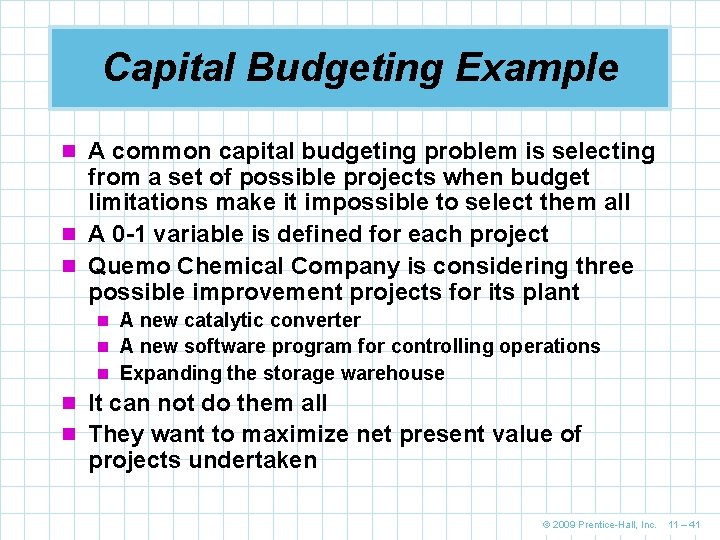 Capital Budgeting Example

A common capital budgeting problem is selecting from a set of possible projects when budget limitations make it impossible to select them all

A 0-1 variable is defined for each project

Quemo Chemical Company is considering three possible improvement projects for its plant

A new catalytic converter

A new software program for controlling operations

Expanding the storage warehouse

It can not do them all

They want to maximize net present value of projects undertaken

© 2009 Prentice-Hall, Inc. 11 – 41